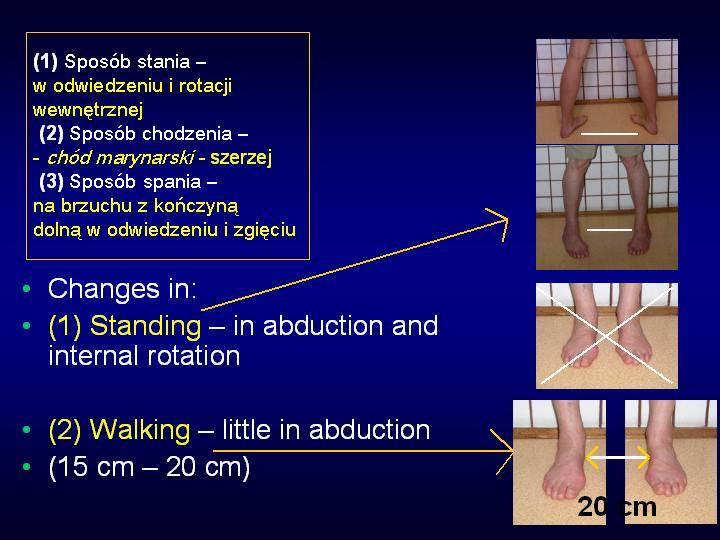 (1) Sposób stania –
w odwiedzeniu i rotacji wewnętrznej
(2) Sposób chodzenia –
- chód marynarski - szerzej
(3) Sposób spania –
na brzuchu z kończyną dolną w odwiedzeniu i zgięciu

• Changes in:
• (1) Standing – in abduction and internal rotation

• (2) Walking – little in abduction
• (15 cm – 20 cm)

20 cm